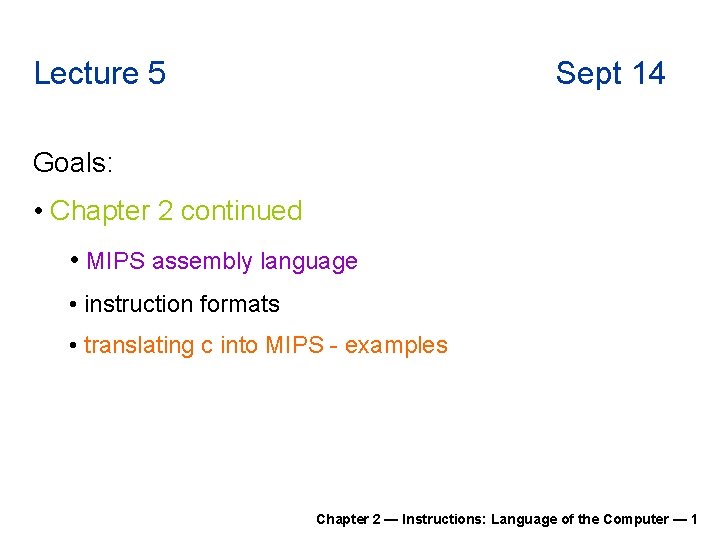 Lecture 5 Sept 14

Goals:

• Chapter 2 continued

• MIPS assembly language

• instruction formats

• translating c into MIPS - examples

Chapter 2 — Instructions: Language of the Computer — 1